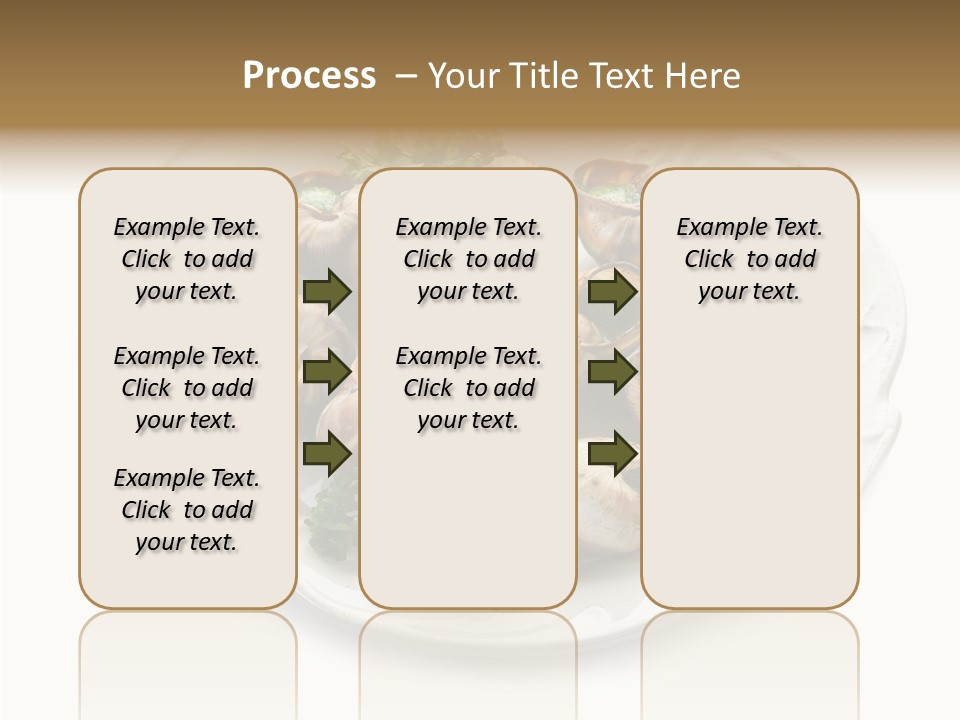 Process – Your Title Text Here

Example Text. Click to add your text.

Example Text. Click to add your text.

Example Text. Click to add your text.

Example Text. Click to add your text.

Example Text. Click to add your text.

Example Text. Click to add your text.